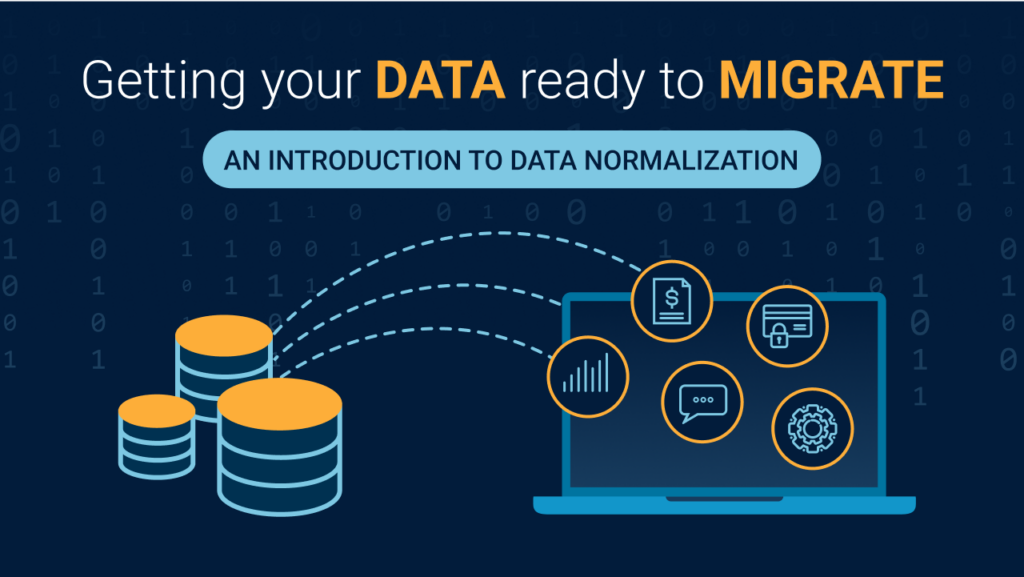 Getting your DATA ready to MIGRATE

AN INTRODUCTION TO DATA NORMALIZATION